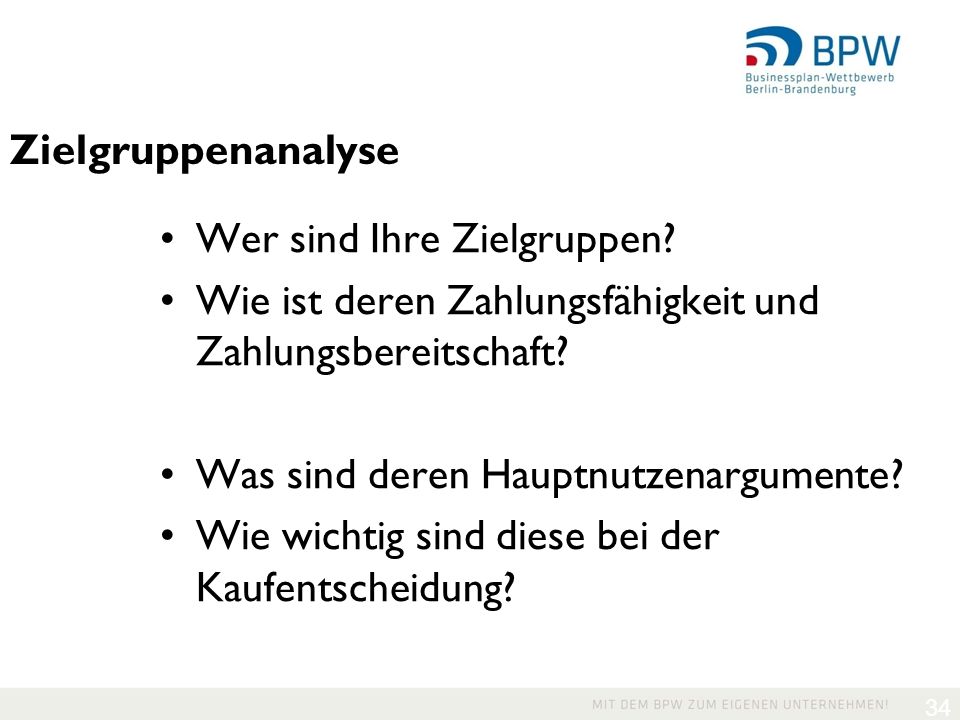 BPW
Businessplan-Wettbewerb
Berlin-Brandenburg

Zielgruppenanalyse

• Wer sind Ihre Zielgruppen?
• Wie ist deren Zahlungsfähigkeit und Zahlungsbereitschaft?

• Was sind deren Hauptnutzenargumente?
• Wie wichtig sind diese bei der Kaufentscheidung?

MIT DEM BPW ZUM EIGENEN UNTERNEHMEN!
34